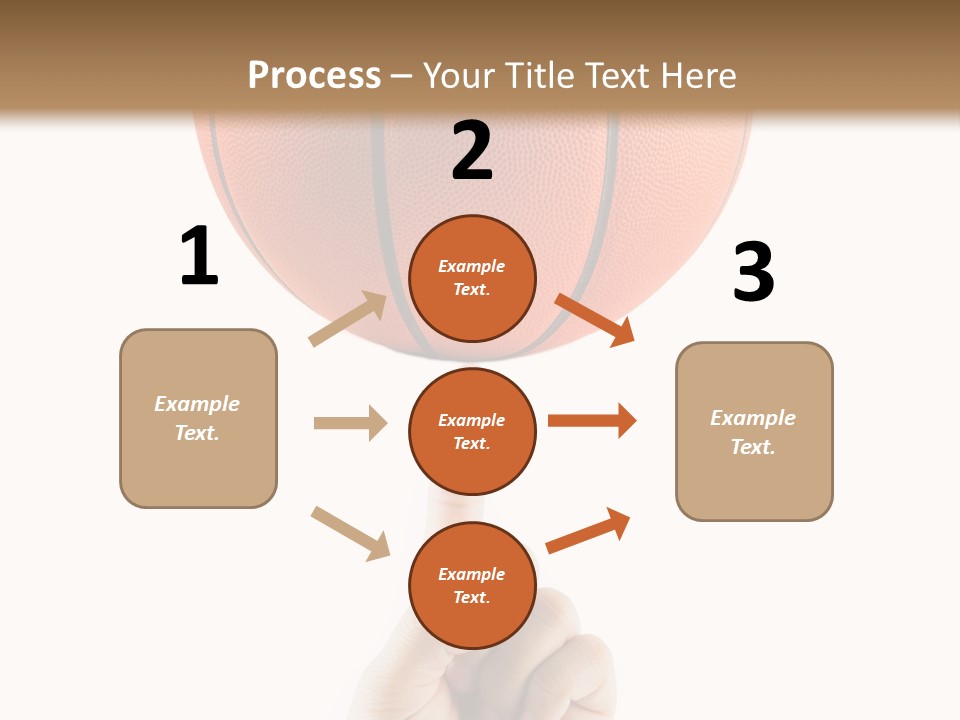 Process – Your Title Text Here

1

Example Text.

2

Example Text.

Example Text.

Example Text.

3

Example Text.